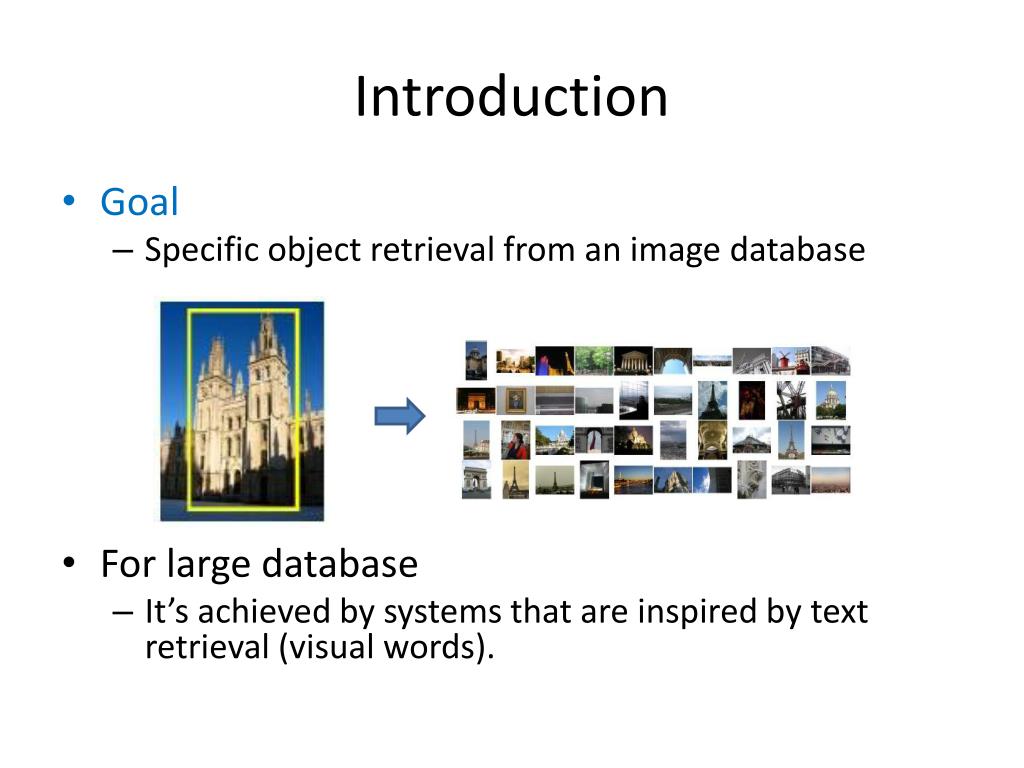 Introduction

• Goal
– Specific object retrieval from an image database

• For large database
– It's achieved by systems that are inspired by text retrieval (visual words).